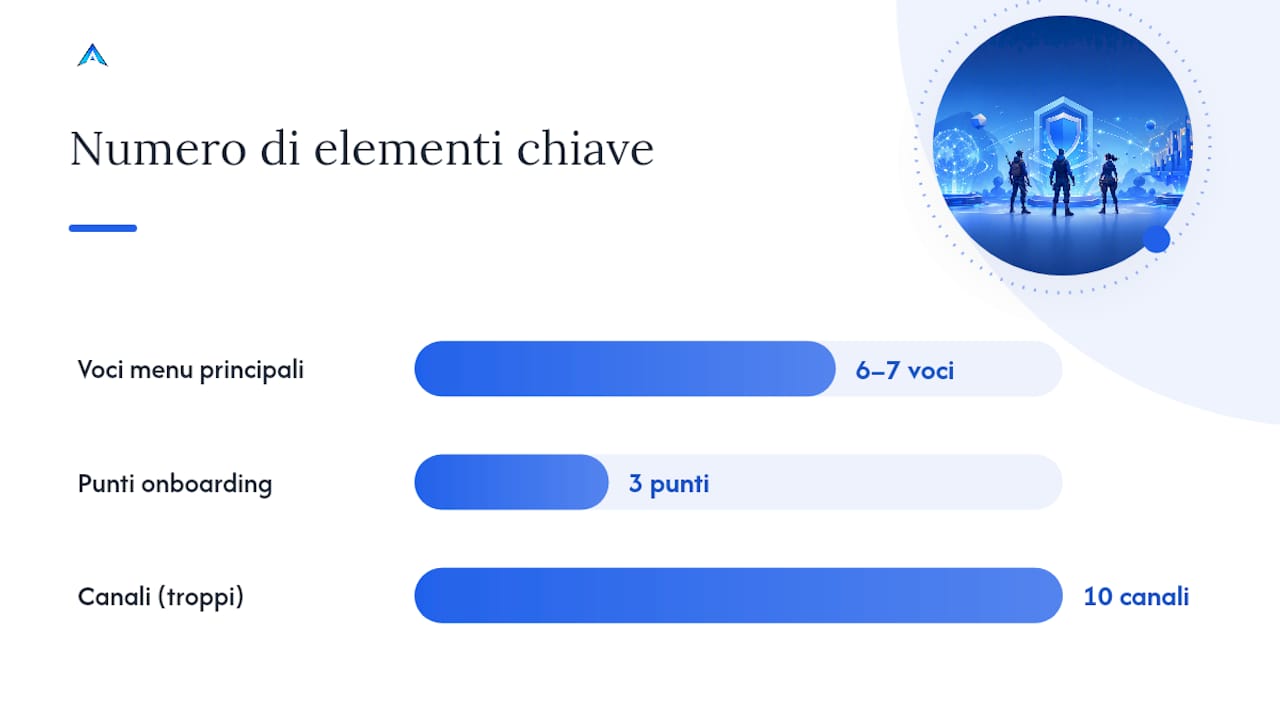 Numero di elementi chiave

Voci menu principali
6–7 voci

Punti onboarding
3 punti

Canali (troppi)
10 canali